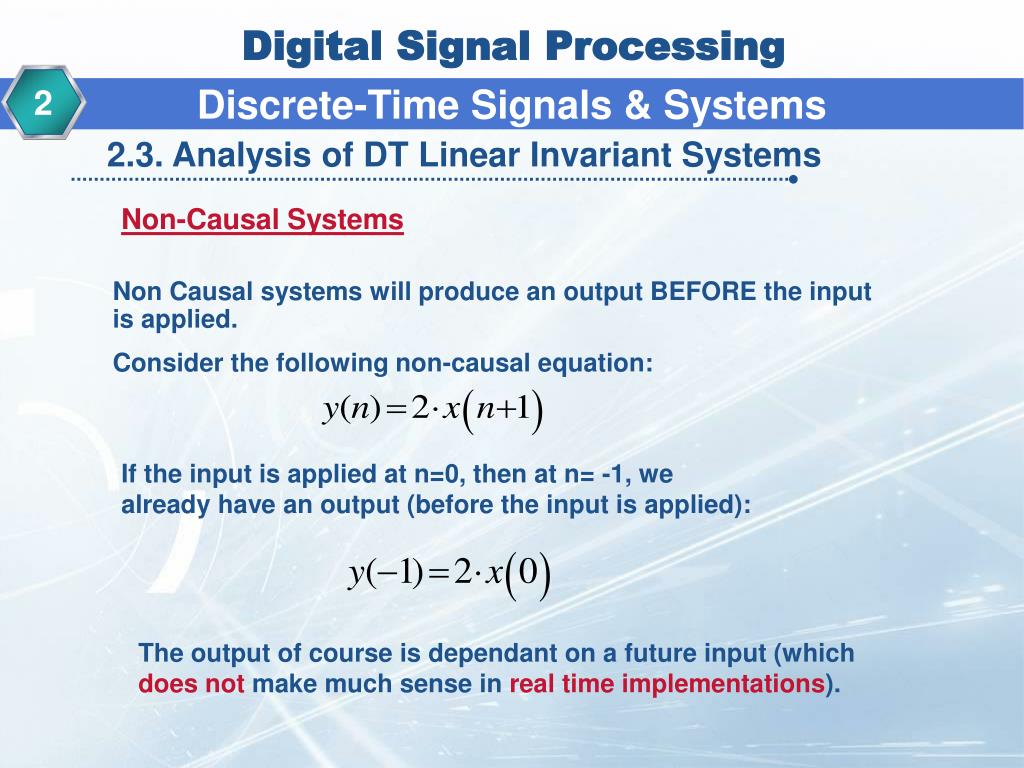 Digital Signal Processing

2

Discrete-Time Signals & Systems

2.3. Analysis of DT Linear Invariant Systems

Non-Causal Systems

Non Causal systems will produce an output BEFORE the input is applied.

Consider the following non-causal equation:

$y(n) = 2 \cdot x(n+1)$

If the input is applied at n=0, then at n= -1, we already have an output (before the input is applied):

$y(-1) = 2 \cdot x(0)$

The output of course is dependant on a future input (which does not make much sense in real time implementations).